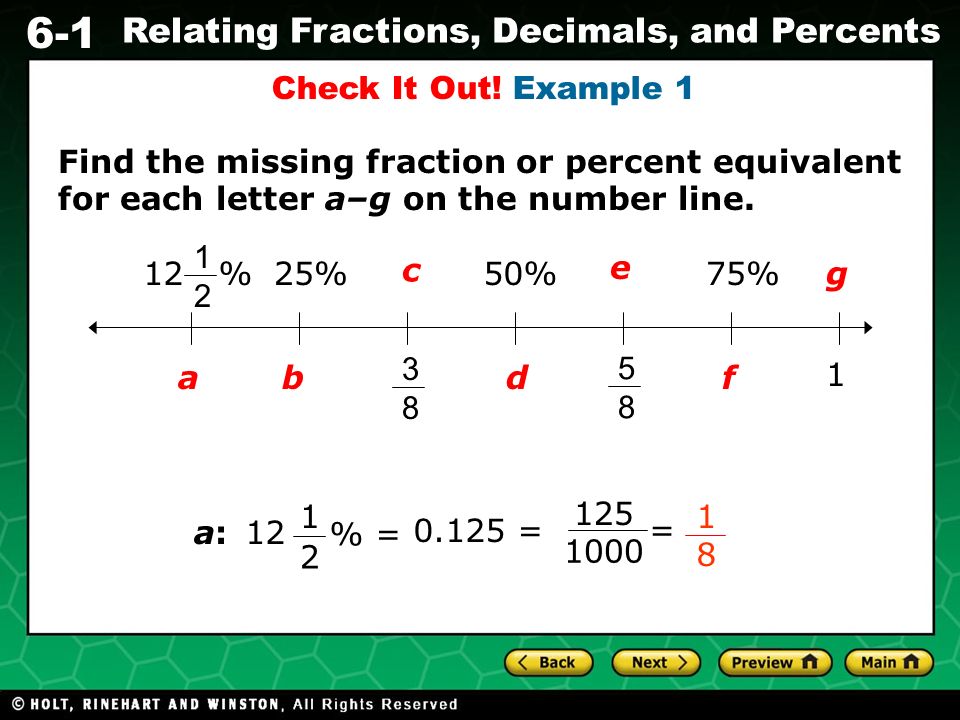 6-1 Relating Fractions, Decimals, and Percents

Check It Out! Example 1

Find the missing fraction or percent equivalent for each letter a–g on the number line.

$12\frac{1}{2}\%$ 25% c 50% e 75% g

a b $\frac{3}{8}$ d $\frac{5}{8}$ f 1

a: $12\frac{1}{2}\% = 0.125 = \frac{125}{1000} = \frac{1}{8}$

Back Next Preview Main

© HOLT, RINEHART AND WINSTON, All Rights Reserved